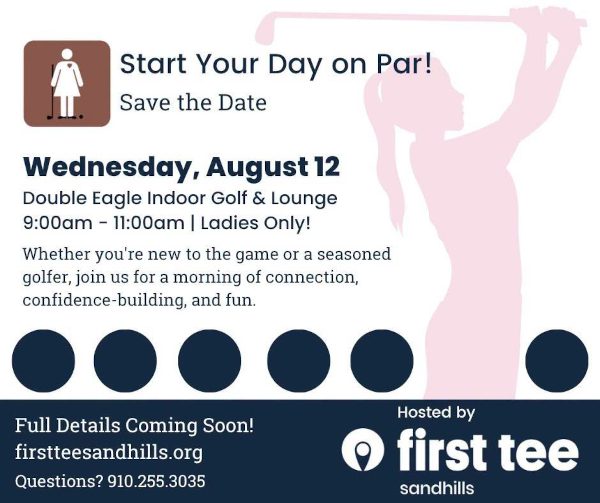 Start Your Day on Par!
Save the Date

Wednesday, August 12
Double Eagle Indoor Golf & Lounge
9:00am - 11:00am | Ladies Only!

Whether you're new to the game or a seasoned golfer, join us for a morning of connection, confidence-building, and fun.

Full Details Coming Soon!
firstteesandhills.org
Questions? 910.255.3035

Hosted by
first tee
sandhills